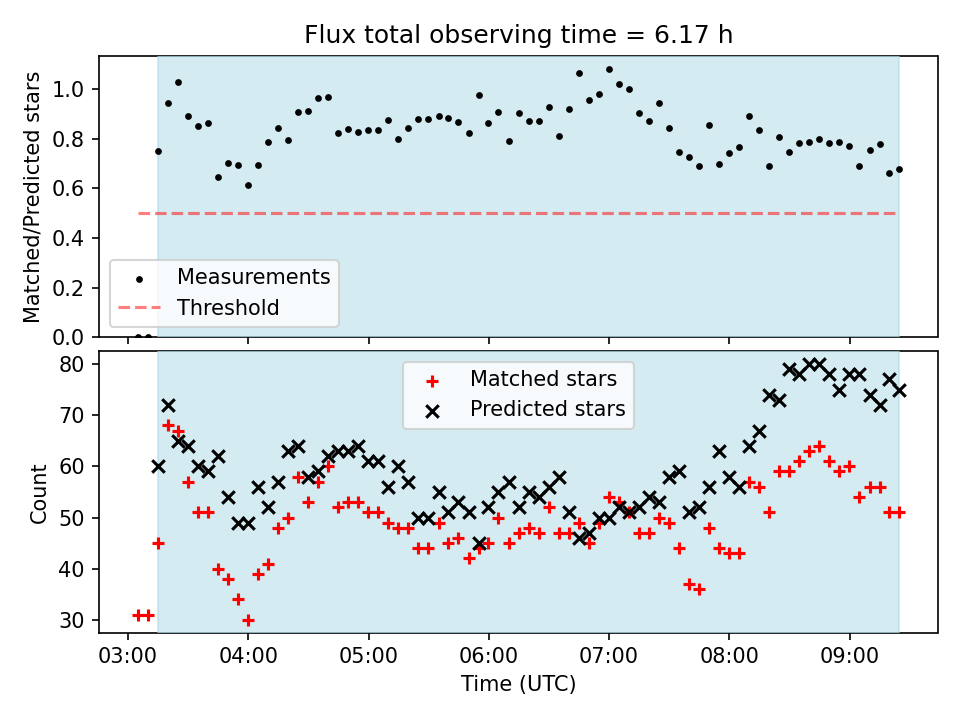 Flux total observing time = 6.17 h

Matched/Predicted stars

1.0
0.8
0.6
0.4
0.2
0.0

Measurements
Threshold

Count

80
70
60
50
40
30

Matched stars
Predicted stars

03:00 04:00 05:00 06:00 07:00 08:00 09:00

Time (UTC)